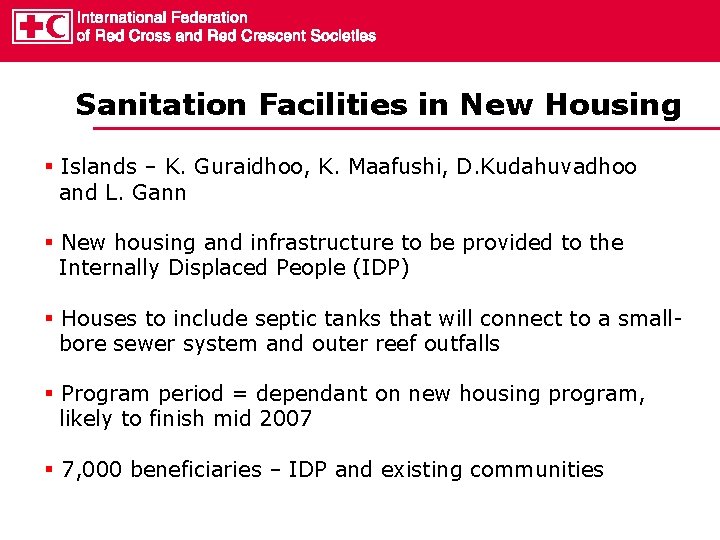 International Federation
of Red Cross and Red Crescent Societies

Sanitation Facilities in New Housing

▪ Islands – K. Guraidhoo, K. Maafushi, D.Kudahuvadhoo and L. Gann

▪ New housing and infrastructure to be provided to the Internally Displaced People (IDP)

▪ Houses to include septic tanks that will connect to a small-bore sewer system and outer reef outfalls

▪ Program period = dependant on new housing program, likely to finish mid 2007

▪ 7,000 beneficiaries – IDP and existing communities